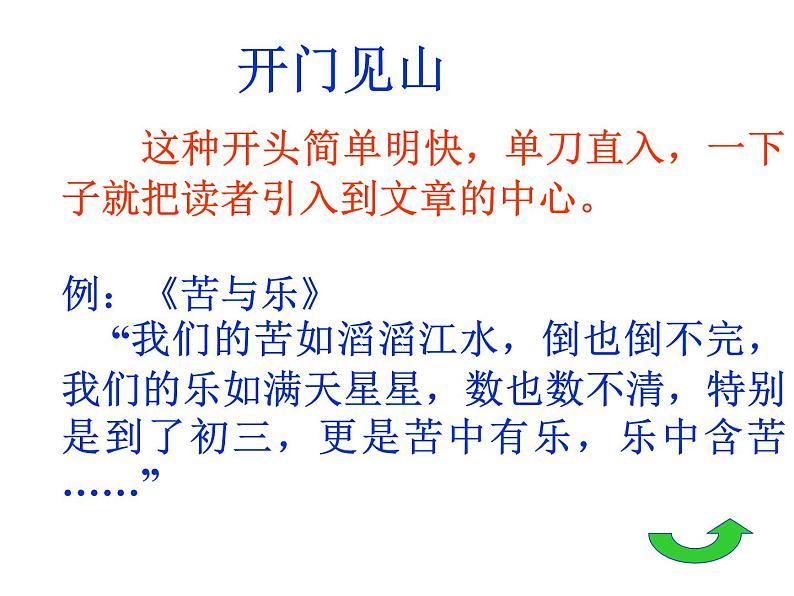 开门见山

这种开头简单明快，单刀直入，一下子就把读者引入到文章的中心。

例：《苦与乐》

“我们的苦如滔滔江水，倒也倒不完，我们的乐如满天星星，数也数不清，特别是到了初三，更是苦中有乐，乐中含苦……”